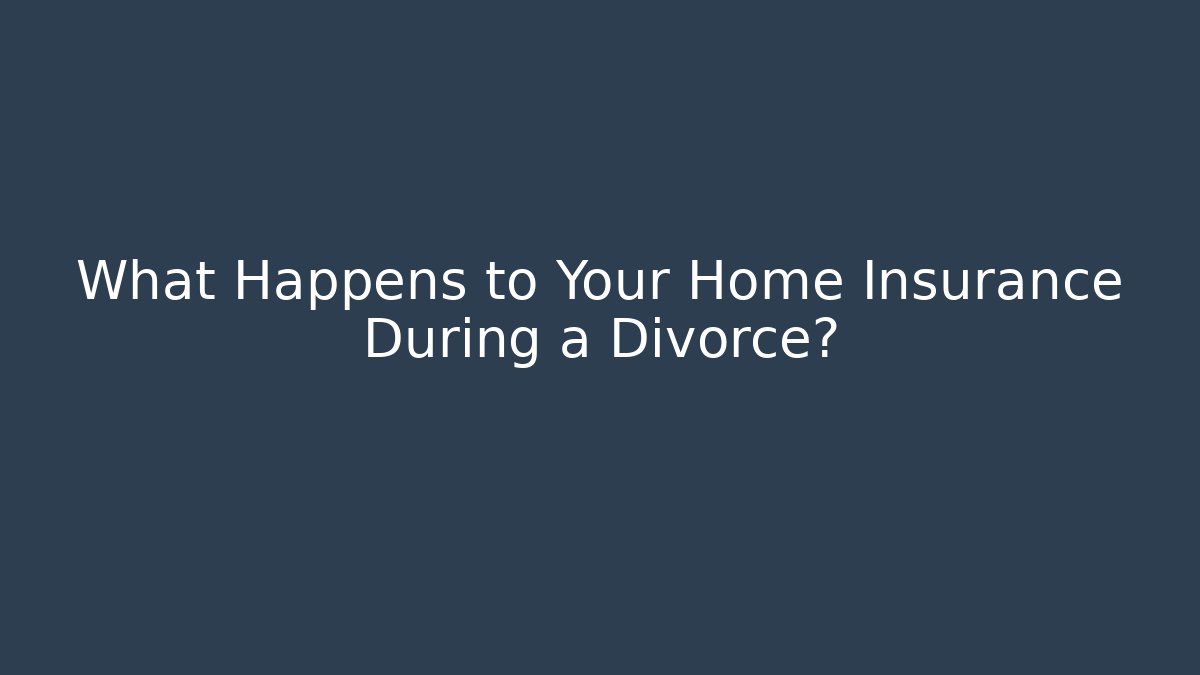 What Happens to Your Home Insurance During a Divorce?